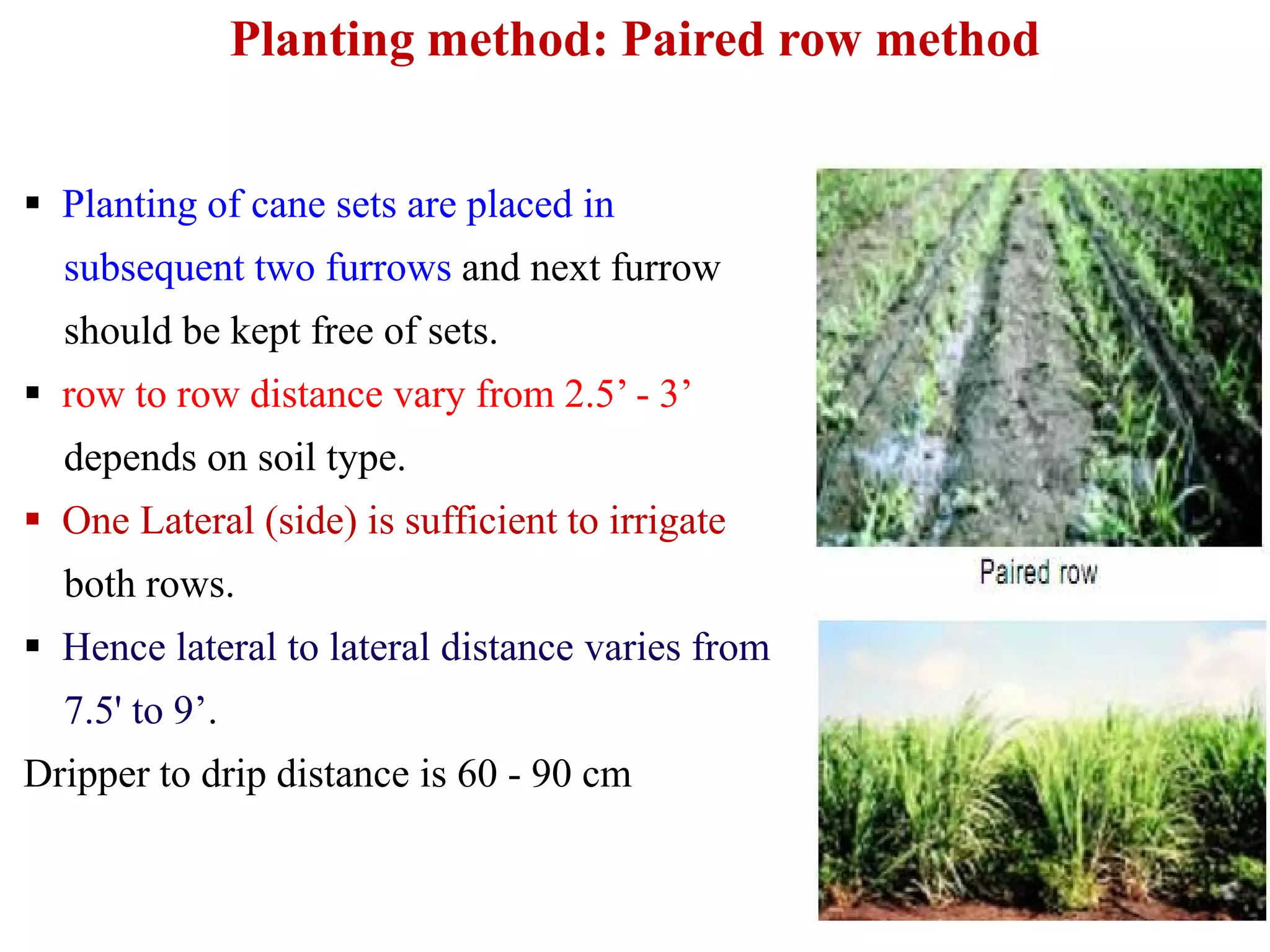 Planting method: Paired row method

▪ Planting of cane sets are placed in subsequent two furrows and next furrow should be kept free of sets.

▪ row to row distance vary from 2.5’ - 3’ depends on soil type.

▪ One Lateral (side) is sufficient to irrigate both rows.

▪ Hence lateral to lateral distance varies from 7.5' to 9’.

Dripper to drip distance is 60 - 90 cm

Paired row